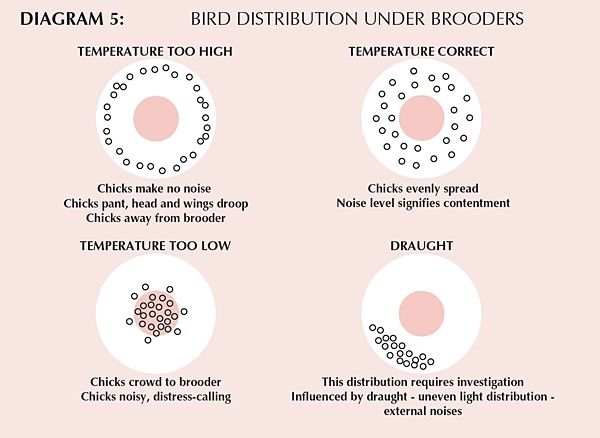 DIAGRAM 5: BIRD DISTRIBUTION UNDER BROODERS

TEMPERATURE TOO HIGH

Chicks make no noise
Chicks pant, head and wings droop
Chicks away from brooder

TEMPERATURE CORRECT

Chicks evenly spread
Noise level signifies contentment

TEMPERATURE TOO LOW

Chicks crowd to brooder
Chicks noisy, distress-calling

DRAUGHT

This distribution requires investigation
Influenced by draught - uneven light distribution - external noises